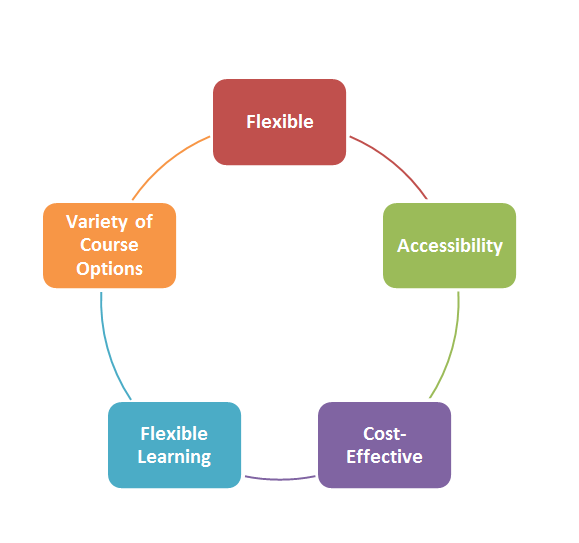 Flexible

Accessibility

Cost-Effective

Flexible Learning

Variety of Course Options